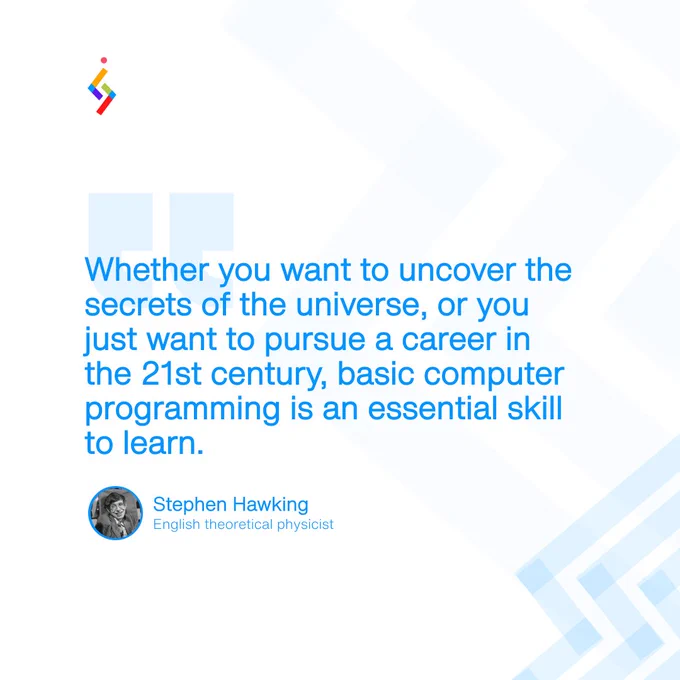 Whether you want to uncover the secrets of the universe, or you just want to pursue a career in the 21st century, basic computer programming is an essential skill to learn.

Stephen Hawking
English theoretical physicist